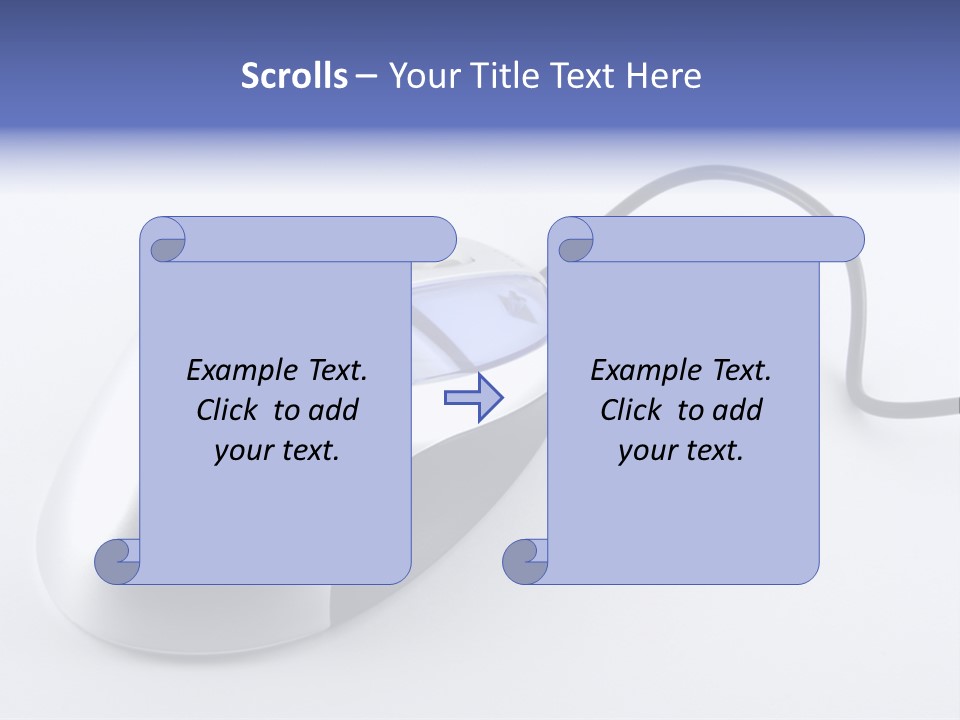 Scrolls – Your Title Text Here

Example Text. Click to add your text.

Example Text. Click to add your text.